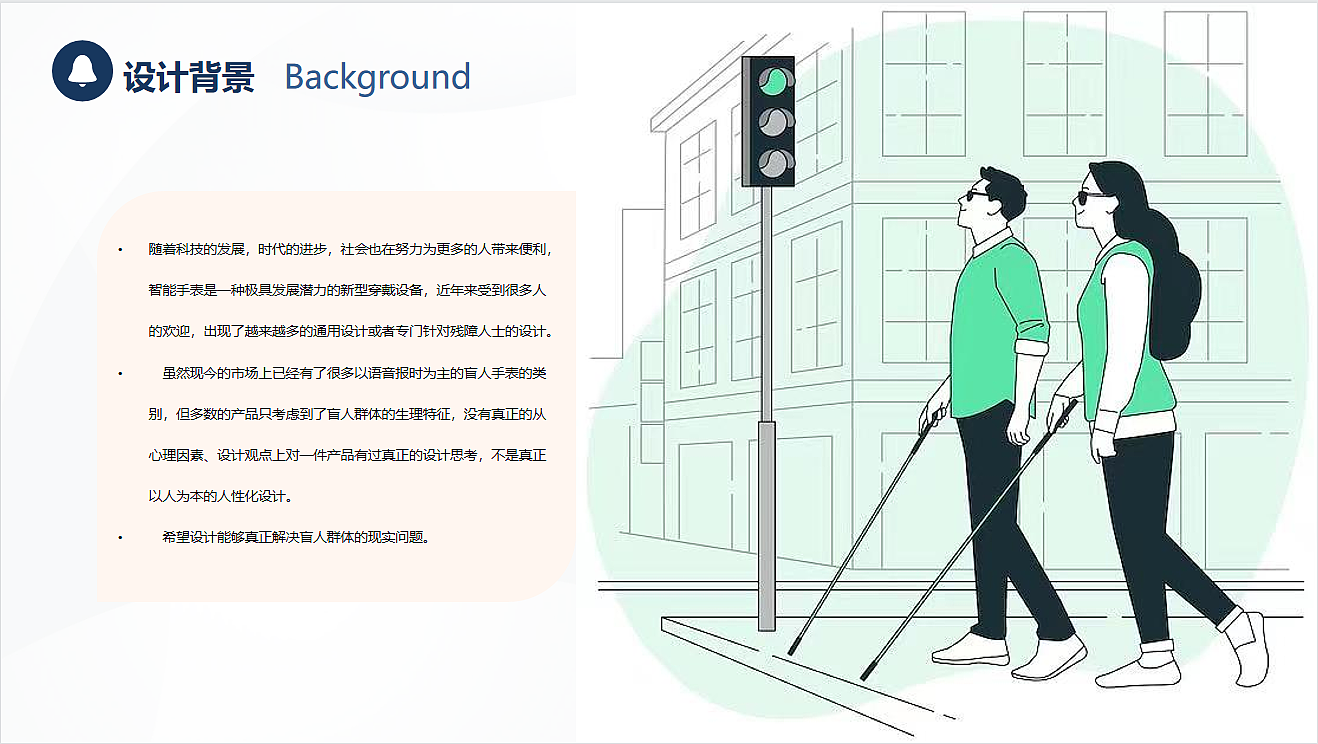 设计背景 Background

• 随着科技的发展，时代的进步，社会也在努力为更多的人带来便利，智能手表是一种极具发展潜力的新型穿戴设备，近年来受到很多人的欢迎，出现了越来越多的通用设计或者专门针对残障人士的设计。

• 虽然现今的市场上已经有了很多以语音报时为主的盲人手表的类别，但多数的产品只考虑到了盲人群体的生理特征，没有真正的从心理因素、设计观点上对一件产品有过真正的设计思考，不是真正以人为本的人性化设计。

• 希望设计能够真正解决盲人群体的现实问题。